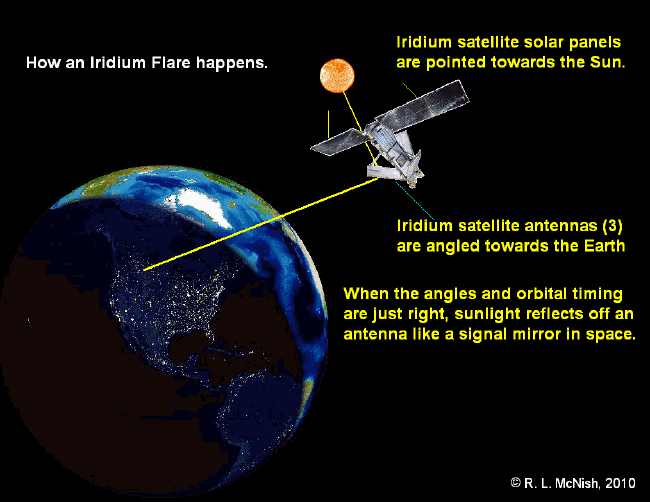 How an Iridium Flare happens.

Iridium satellite solar panels are pointed towards the Sun.

Iridium satellite antennas (3) are angled towards the Earth

When the angles and orbital timing are just right, sunlight reflects off an antenna like a signal mirror in space.

© R. L. McNish, 2010